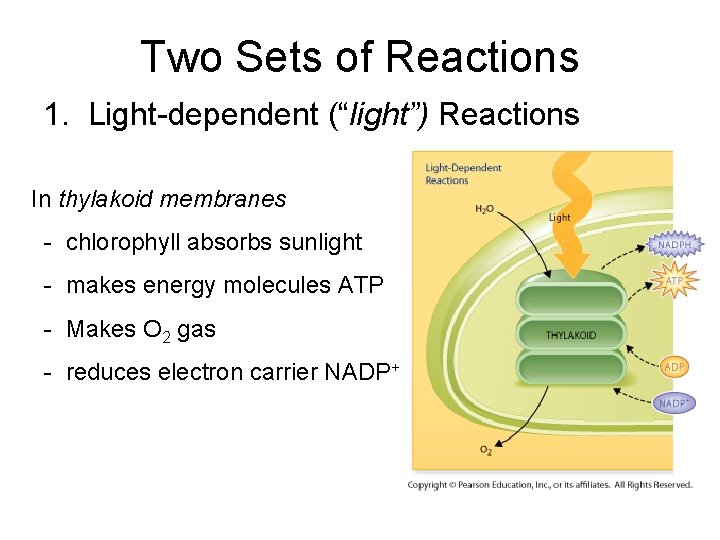 Two Sets of Reactions

1. Light-dependent ("light") Reactions

In thylakoid membranes

- chlorophyll absorbs sunlight
- makes energy molecules ATP
- Makes $O_2$ gas
- reduces electron carrier $NADP^+$

Light-Dependent Reactions

$H_2O$

Light

NADPH

ATP

THYLAKOID

ADP

$NADP^+$

$O_2$

Copyright © Pearson Education, Inc., or its affiliates. All Rights Reserved.